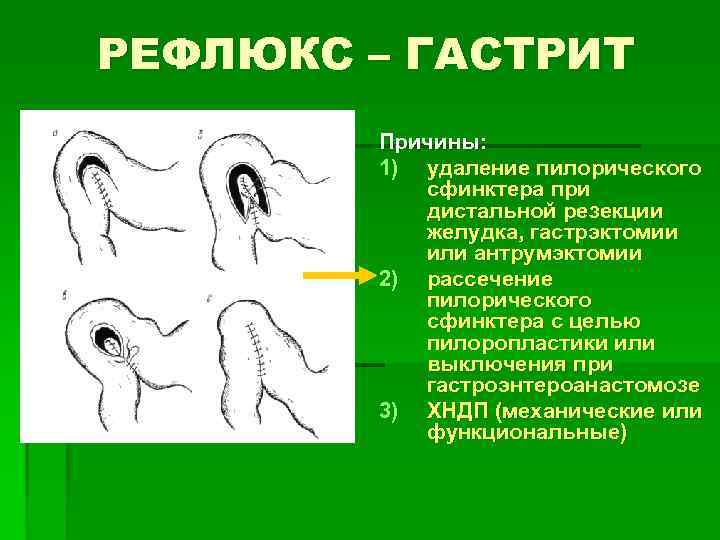 РЕФЛЮКС – ГАСТРИТ

а

б

в

г

Причины:

1) удаление пилорического сфинктера при дистальной резекции желудка, гастрэктомии или антрумэктомии

2) рассечение пилорического сфинктера с целью пилоропластики или выключения при гастроэнтероанастомозе

3) ХНДП (механические или функциональные)